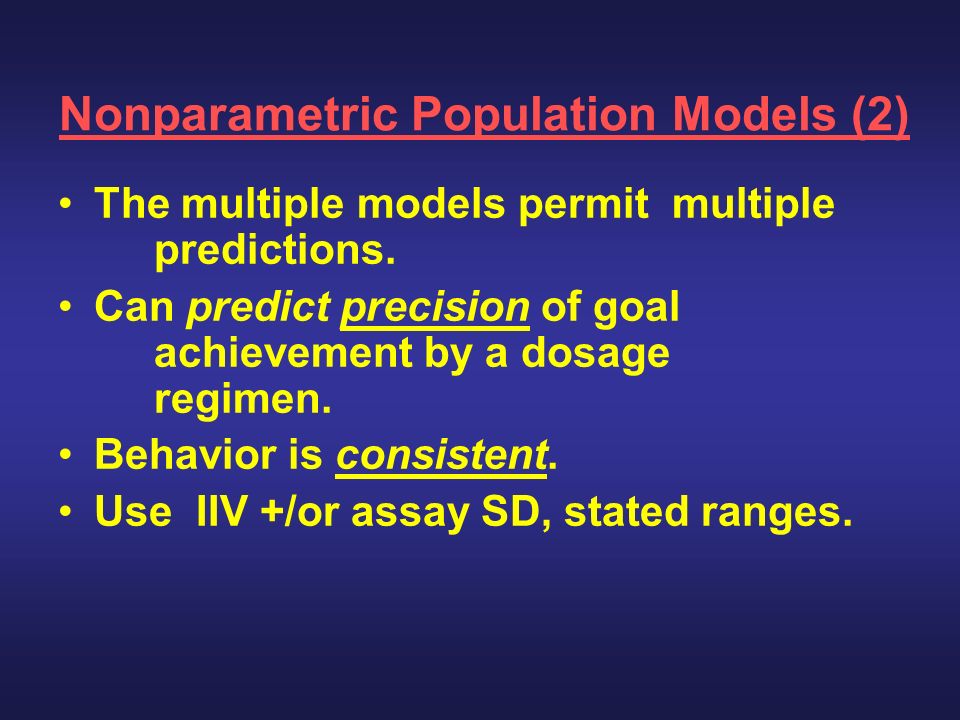 Nonparametric Population Models (2)

• The multiple models permit multiple predictions.

• Can predict precision of goal achievement by a dosage regimen.

• Behavior is consistent.

• Use IIV +/or assay SD, stated ranges.